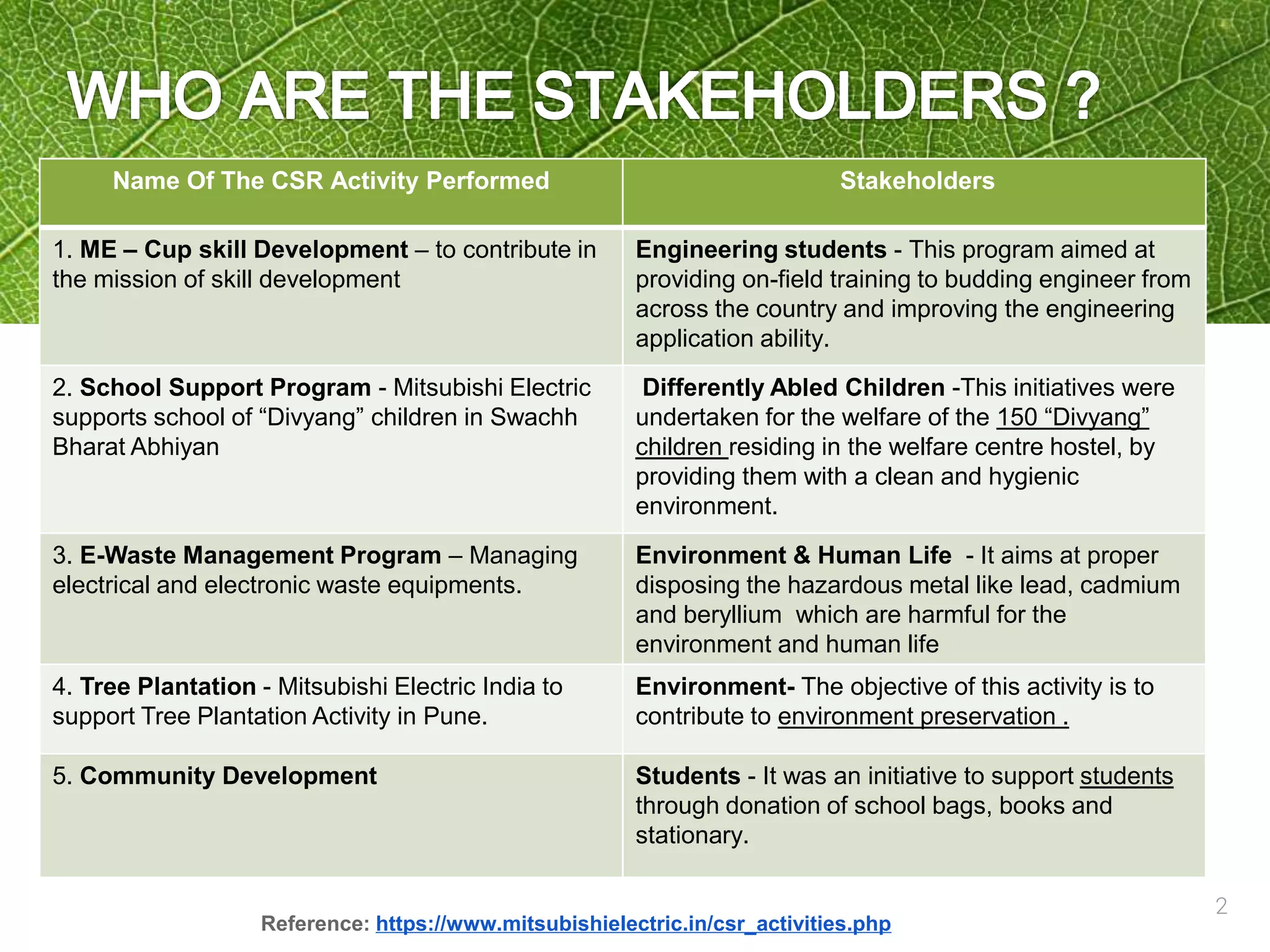 WHO ARE THE STAKEHOLDERS ?

| Name Of The CSR Activity Performed | Stakeholders |
|---|---|
| 1. ME – Cup skill Development – to contribute in the mission of skill development | Engineering students - This program aimed at providing on-field training to budding engineer from across the country and improving the engineering application ability. |
| 2. School Support Program - Mitsubishi Electric supports school of “Divyang” children in Swachh Bharat Abhiyan | Differently Abled Children -This initiatives were undertaken for the welfare of the 150 “Divyang” children residing in the welfare centre hostel, by providing them with a clean and hygienic environment. |
| 3. E-Waste Management Program – Managing electrical and electronic waste equipments. | Environment & Human Life - It aims at proper disposing the hazardous metal like lead, cadmium and beryllium which are harmful for the environment and human life |
| 4. Tree Plantation - Mitsubishi Electric India to support Tree Plantation Activity in Pune. | Environment- The objective of this activity is to contribute to environment preservation . |
| 5. Community Development | Students - It was an initiative to support students through donation of school bags, books and stationary. |

2

Reference: https://www.mitsubishielectric.in/csr_activities.php